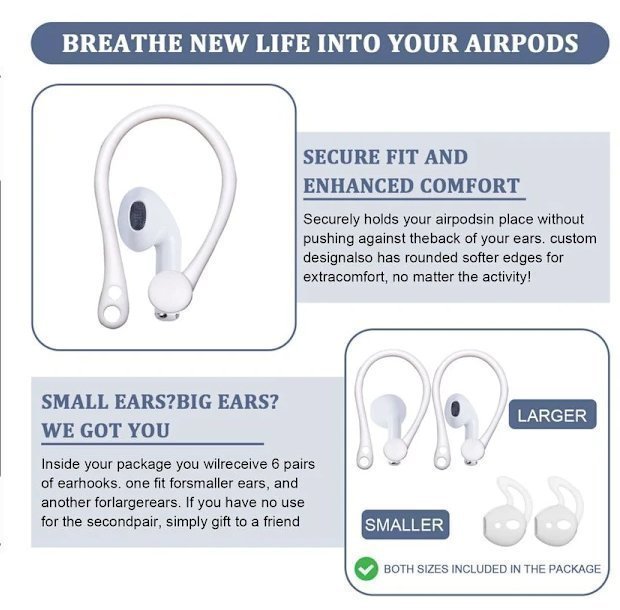 BREATHE NEW LIFE INTO YOUR AIRPODS

SECURE FIT AND ENHANCED COMFORT

Securely holds your airpodsin place without pushing against theback of your ears. custom designalso has rounded softer edges for extracomfort, no matter the activity!

SMALL EARS?BIG EARS? WE GOT YOU

Inside your package you wilreceive 6 pairs of earhooks. one fit forsmaller ears, and another forlargerears. If you have no use for the secondpair, simply gift to a friend

LARGER

SMALLER

BOTH SIZES INCLUDED IN THE PACKAGE